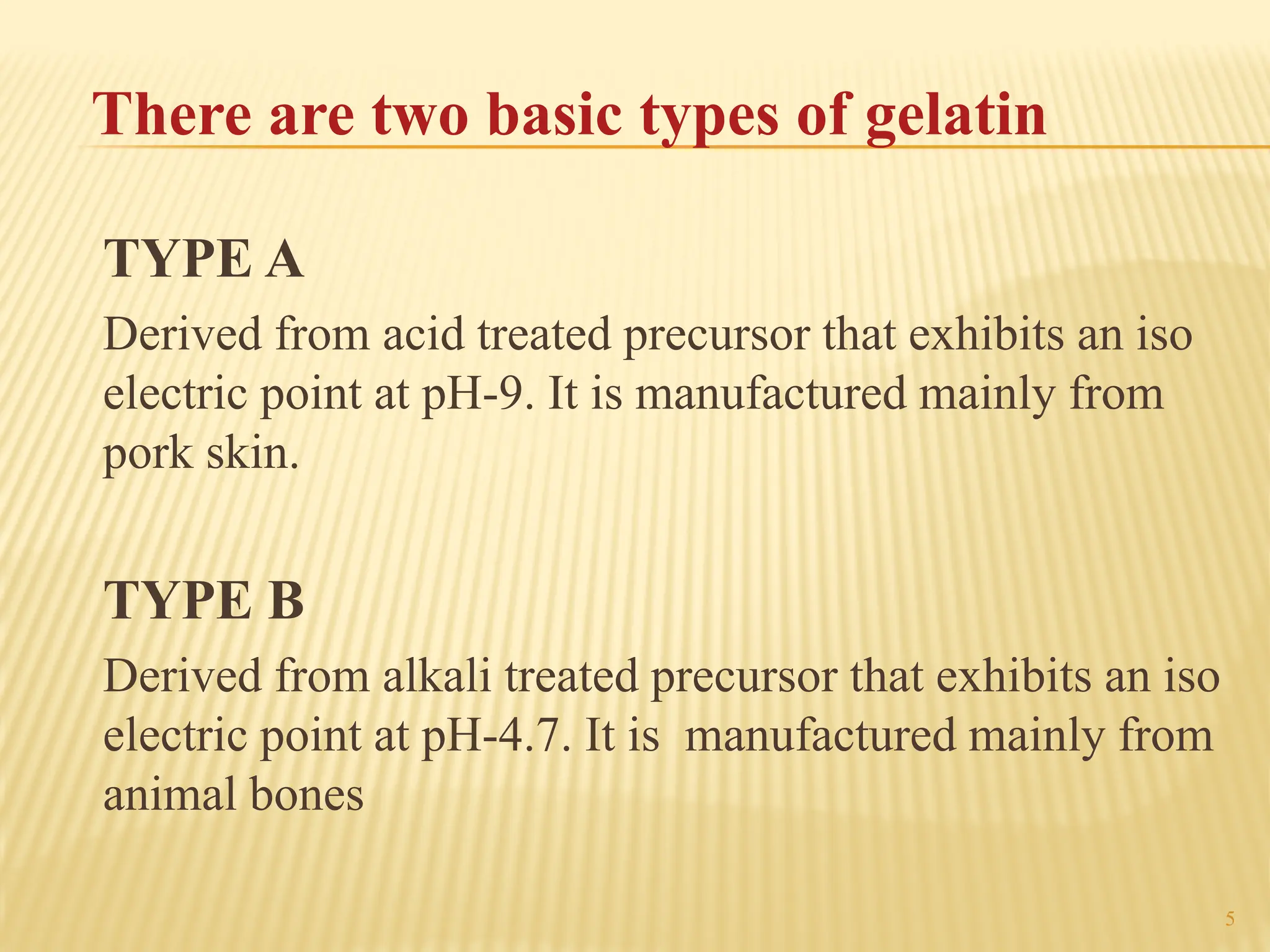 There are two basic types of gelatin

TYPE A

Derived from acid treated precursor that exhibits an iso electric point at pH-9. It is manufactured mainly from pork skin.

TYPE B

Derived from alkali treated precursor that exhibits an iso electric point at pH-4.7. It is manufactured mainly from animal bones

5